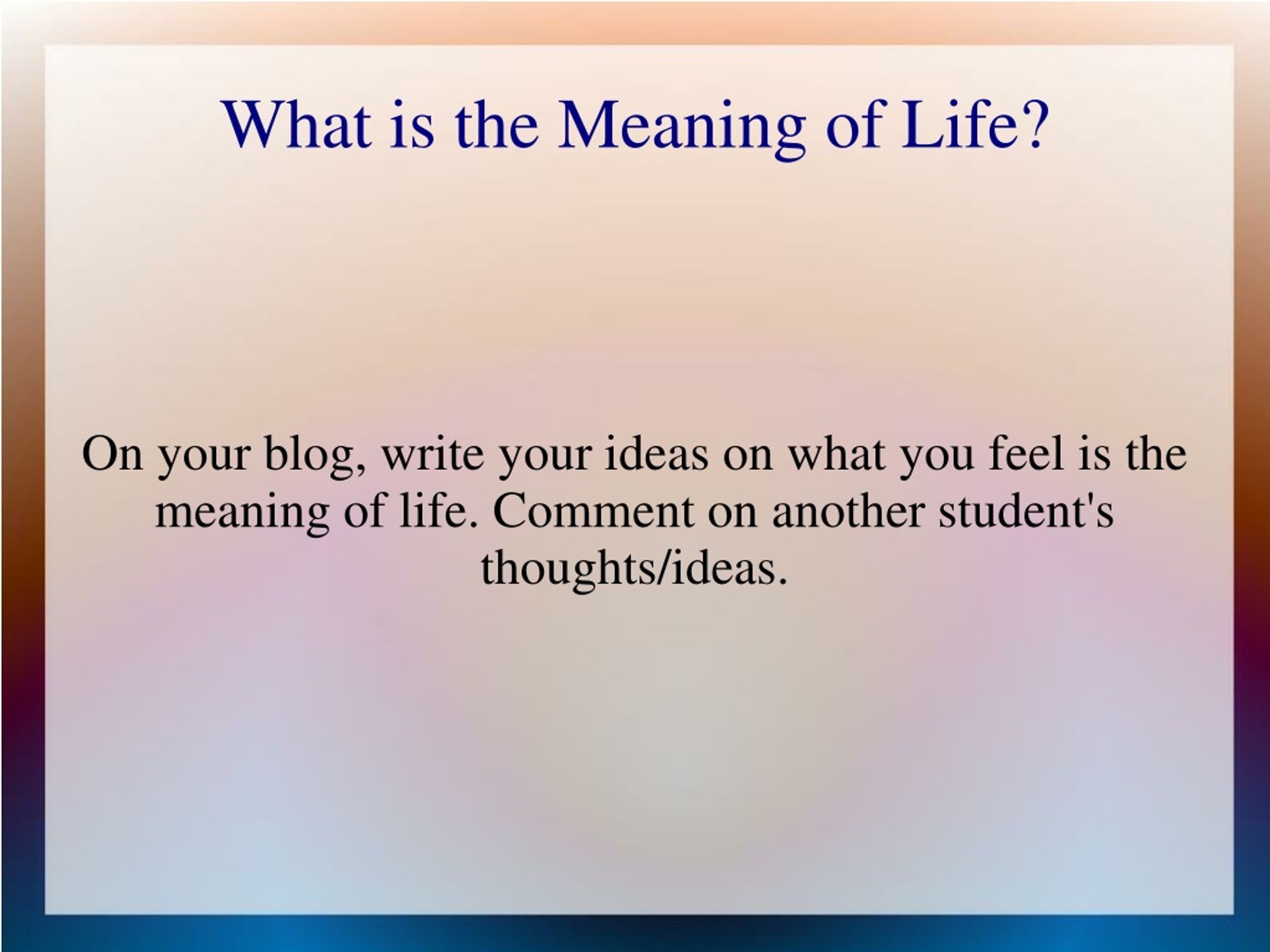 What is the Meaning of Life?

On your blog, write your ideas on what you feel is the meaning of life. Comment on another student's thoughts/ideas.